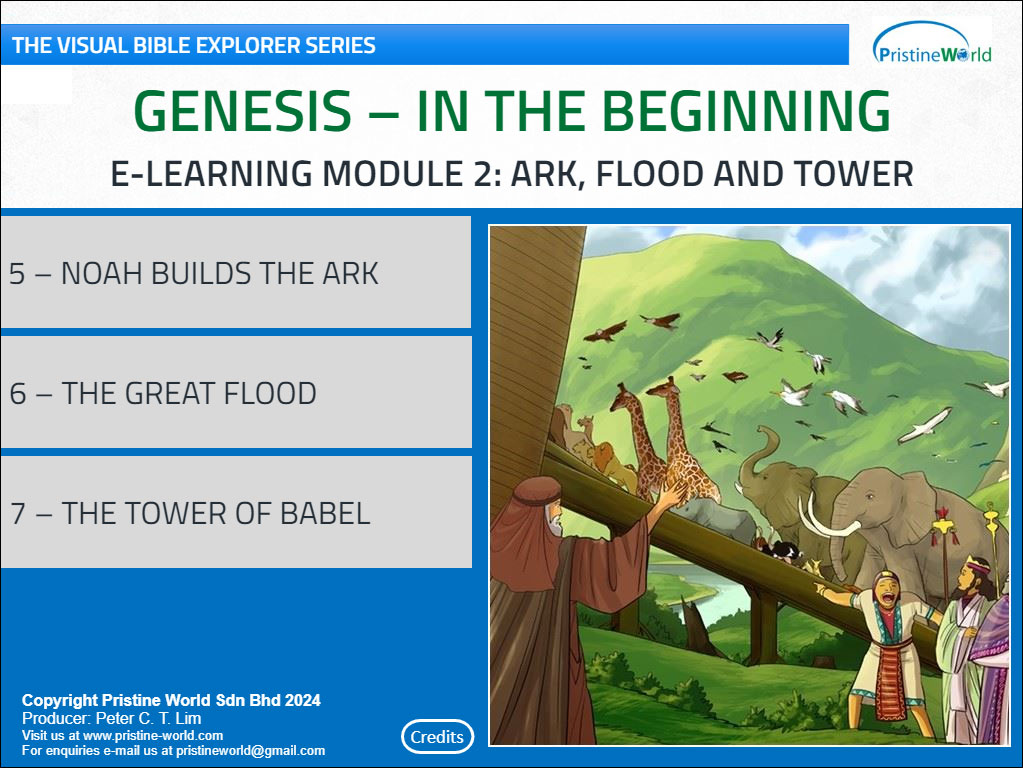 THE VISUAL BIBLE EXPLORER SERIES

PristineWorld

GENESIS – IN THE BEGINNING

E-LEARNING MODULE 2: ARK, FLOOD AND TOWER

5 – NOAH BUILDS THE ARK

6 – THE GREAT FLOOD

7 – THE TOWER OF BABEL

Copyright Pristine World Sdn Bhd 2024
Producer: Peter C. T. Lim
Visit us at www.pristine-world.com
For enquiries e-mail us at pristineworld@gmail.com

Credits